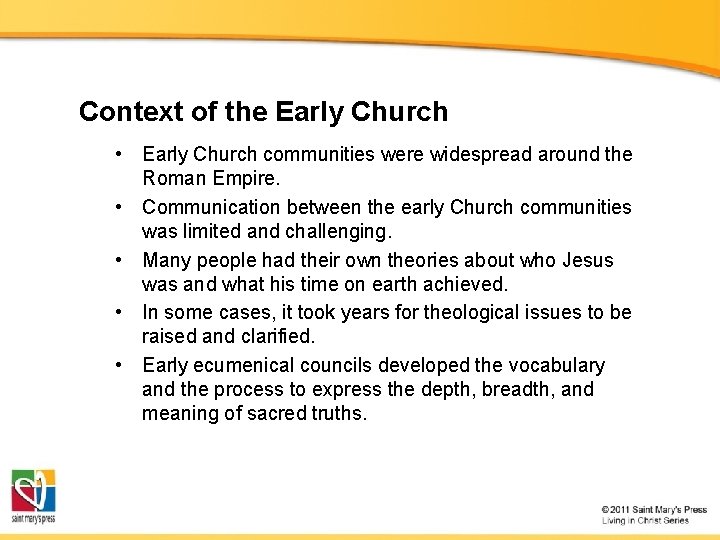 Context of the Early Church

• Early Church communities were widespread around the Roman Empire.
• Communication between the early Church communities was limited and challenging.
• Many people had their own theories about who Jesus was and what his time on earth achieved.
• In some cases, it took years for theological issues to be raised and clarified.
• Early ecumenical councils developed the vocabulary and the process to express the depth, breadth, and meaning of sacred truths.

saint mary's press

© 2011 Saint Mary's Press
Living in Christ Series